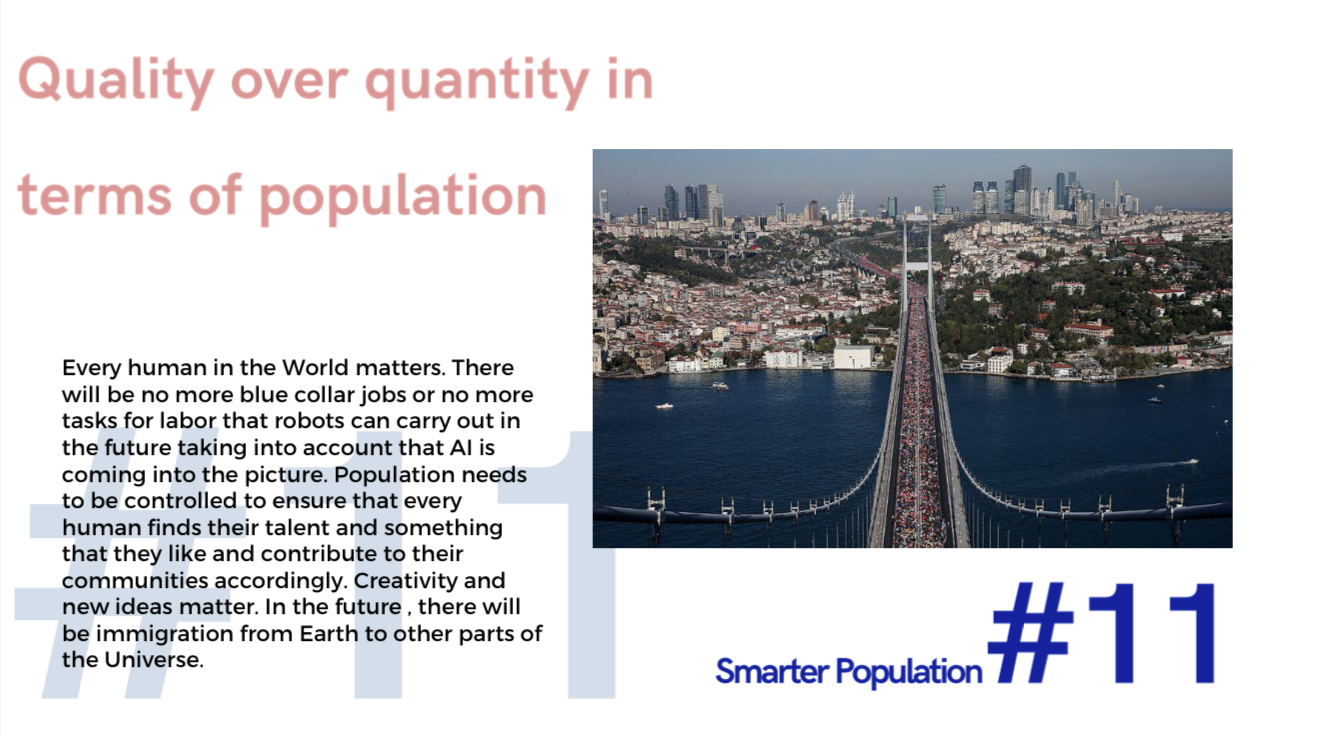 Quality over quantity in terms of population

Every human in the World matters. There will be no more blue collar jobs or no more tasks for labor that robots can carry out in the future taking into account that AI is coming into the picture. Population needs to be controlled to ensure that every human finds their talent and something that they like and contribute to their communities accordingly. Creativity and new ideas matter. In the future , there will be immigration from Earth to other parts of the Universe.

#11

Smarter Population #11